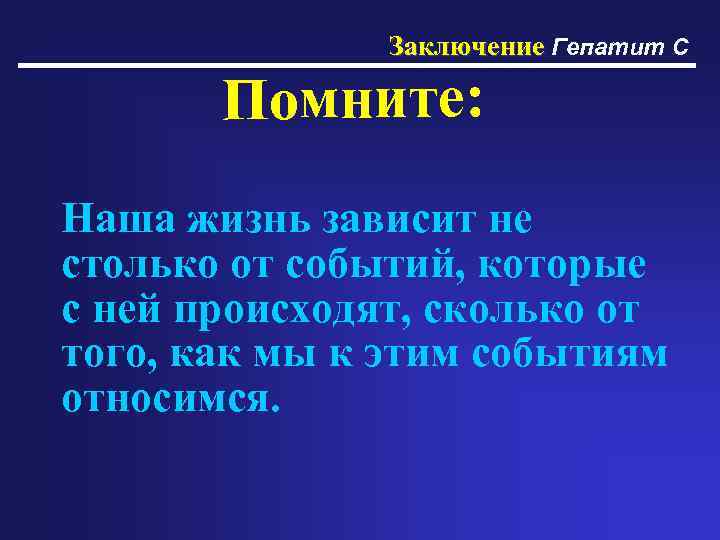 Заключение Гепатит С

Помните:

Наша жизнь зависит не столько от событий, которые с ней происходят, сколько от того, как мы к этим событиям относимся.